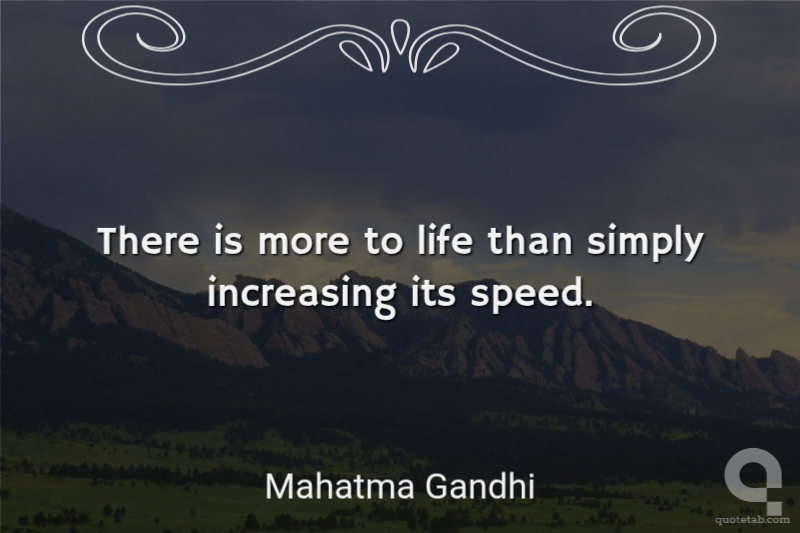 There is more to life than simply increasing its speed.

Mahatma Gandhi

quotetab.com